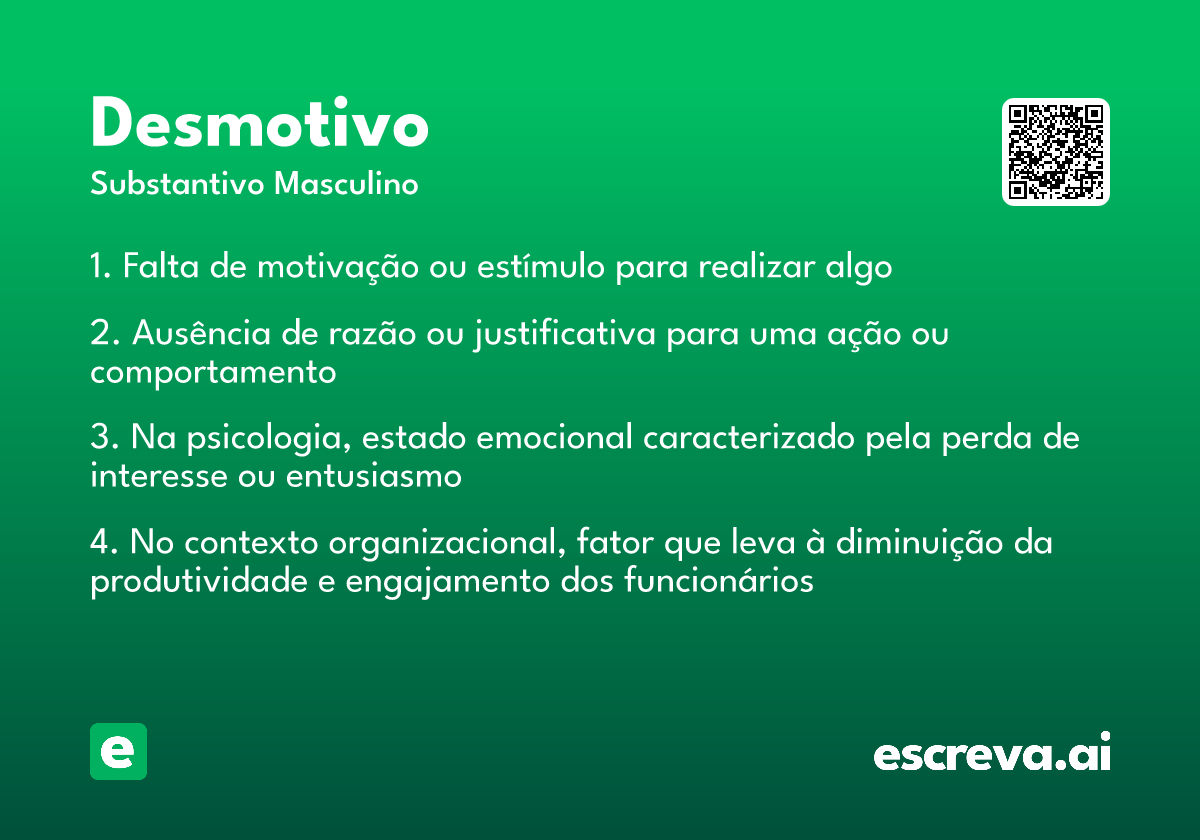 Desmotivo
Substantivo Masculino

1. Falta de motivação ou estímulo para realizar algo

2. Ausência de razão ou justificativa para uma ação ou comportamento

3. Na psicologia, estado emocional caracterizado pela perda de interesse ou entusiasmo

4. No contexto organizacional, fator que leva à diminuição da produtividade e engajamento dos funcionários

e

escreva.ai